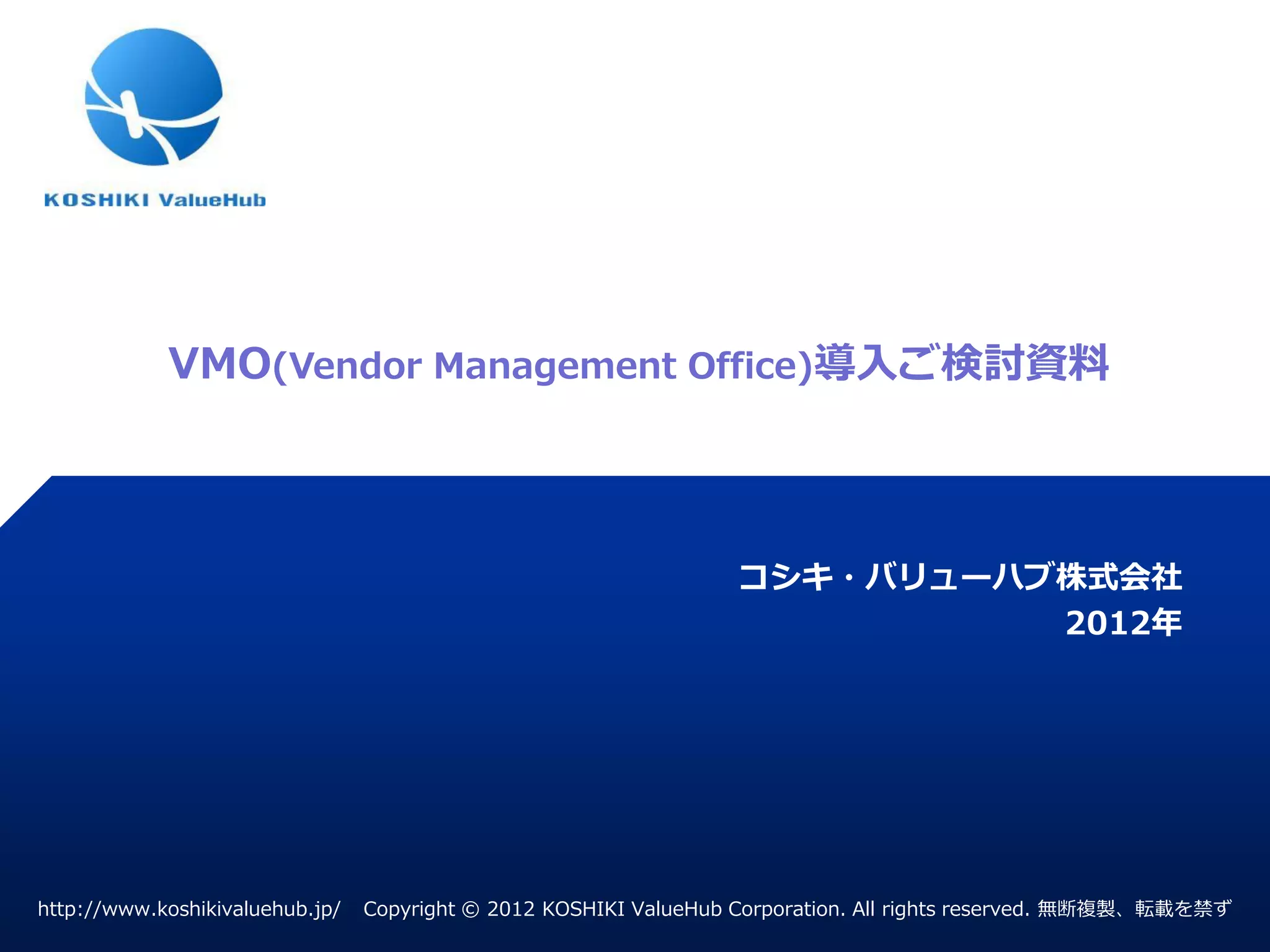 KOSHIKI ValueHub

VMO(Vendor Management Office)導入ご検討資料

コシキ・バリューハブ株式会社
2012年

http://www.koshikivaluehub.jp/ Copyright © 2012 KOSHIKI ValueHub Corporation. All rights reserved. 無断複製、転載を禁ず